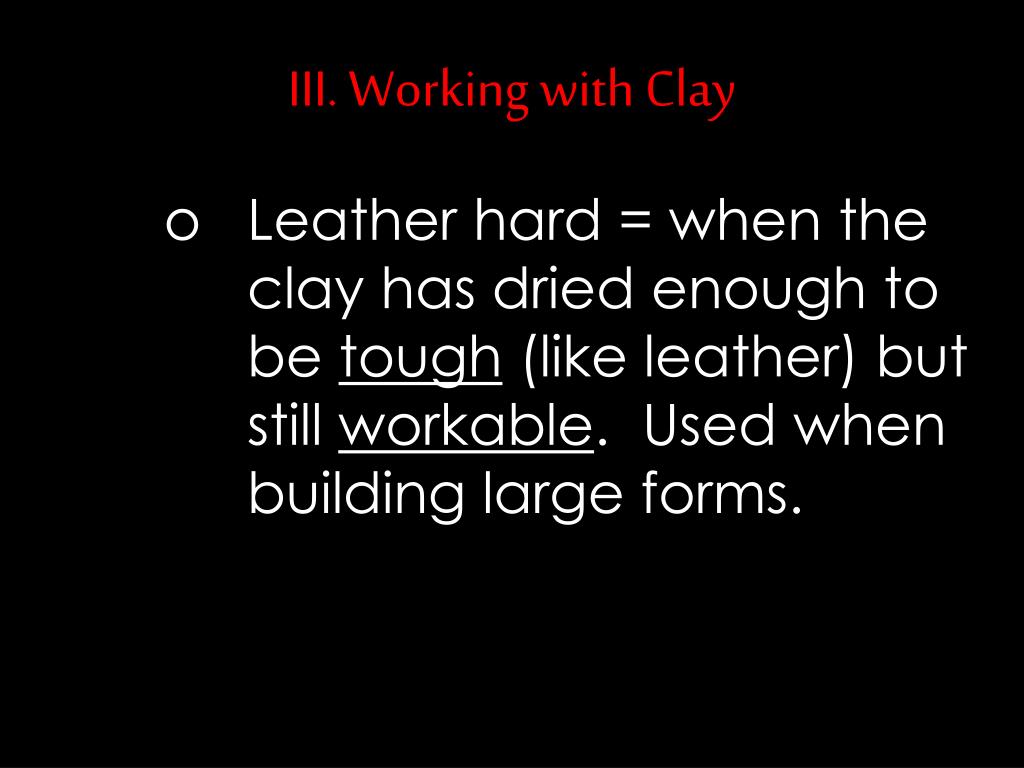 III. Working with Clay

o Leather hard = when the clay has dried enough to be tough (like leather) but still workable. Used when building large forms.